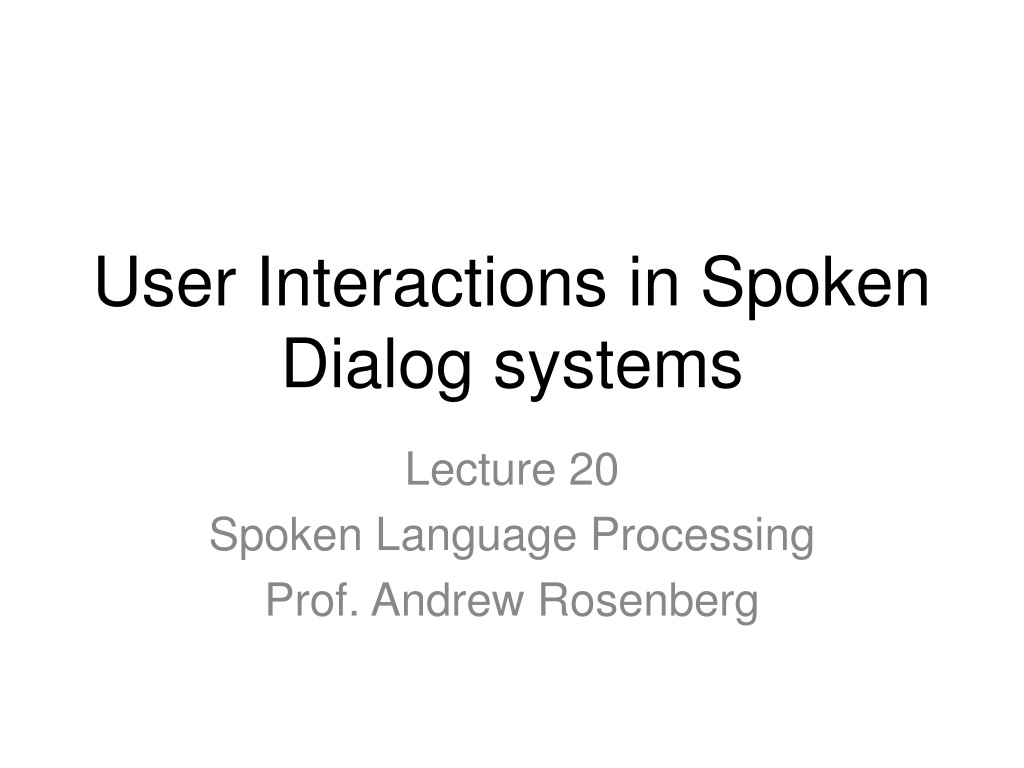 User Interactions in Spoken Dialog systems

Lecture 20
Spoken Language Processing
Prof. Andrew Rosenberg